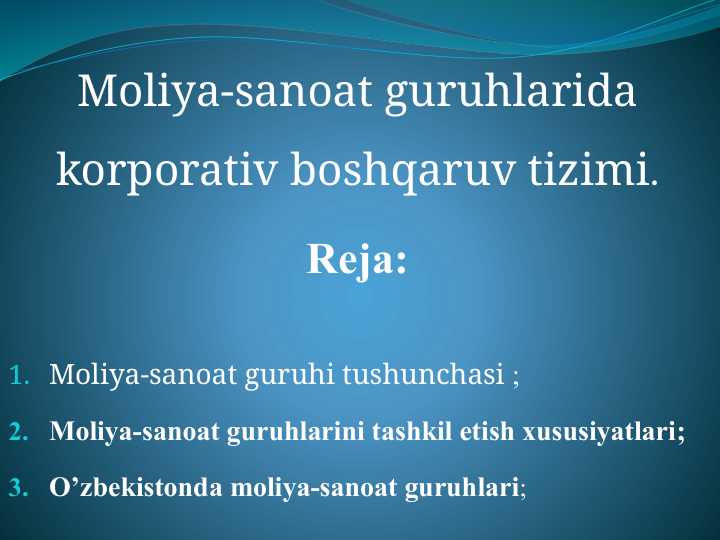 Moliya-sanoat guruhlarida korporativ boshqaruv tizimi.

Reja:

1. Moliya-sanoat guruhi tushunchasi ;
2. Moliya-sanoat guruhlarini tashkil etish xususiyatlari;
3. O’zbekistonda moliya-sanoat guruhlari;